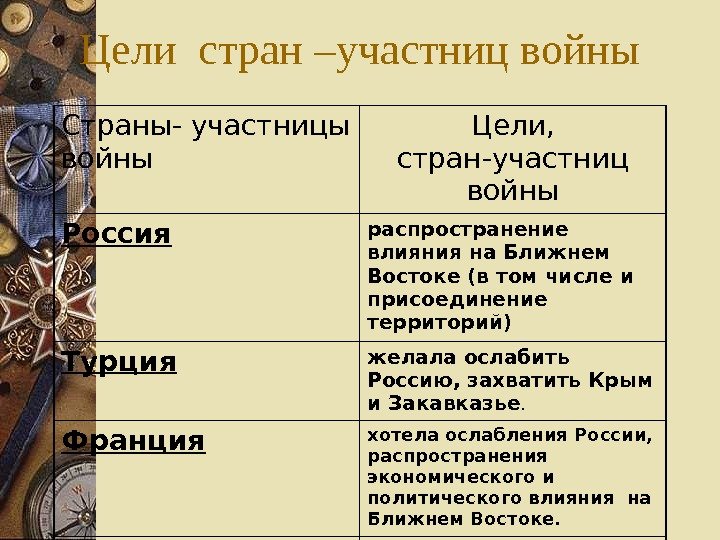 Цели стран –участниц войны

| Страны- участницы войны | Цели, стран-участниц войны |
|---|---|
| Россия | распространение влияния на Ближнем Востоке (в том числе и присоединение территорий) |
| Турция | желала ослабить Россию, захватить Крым и Закавказье. |
| Франция | хотела ослабления России, распространения экономического и политического влияния на Ближнем Востоке. |